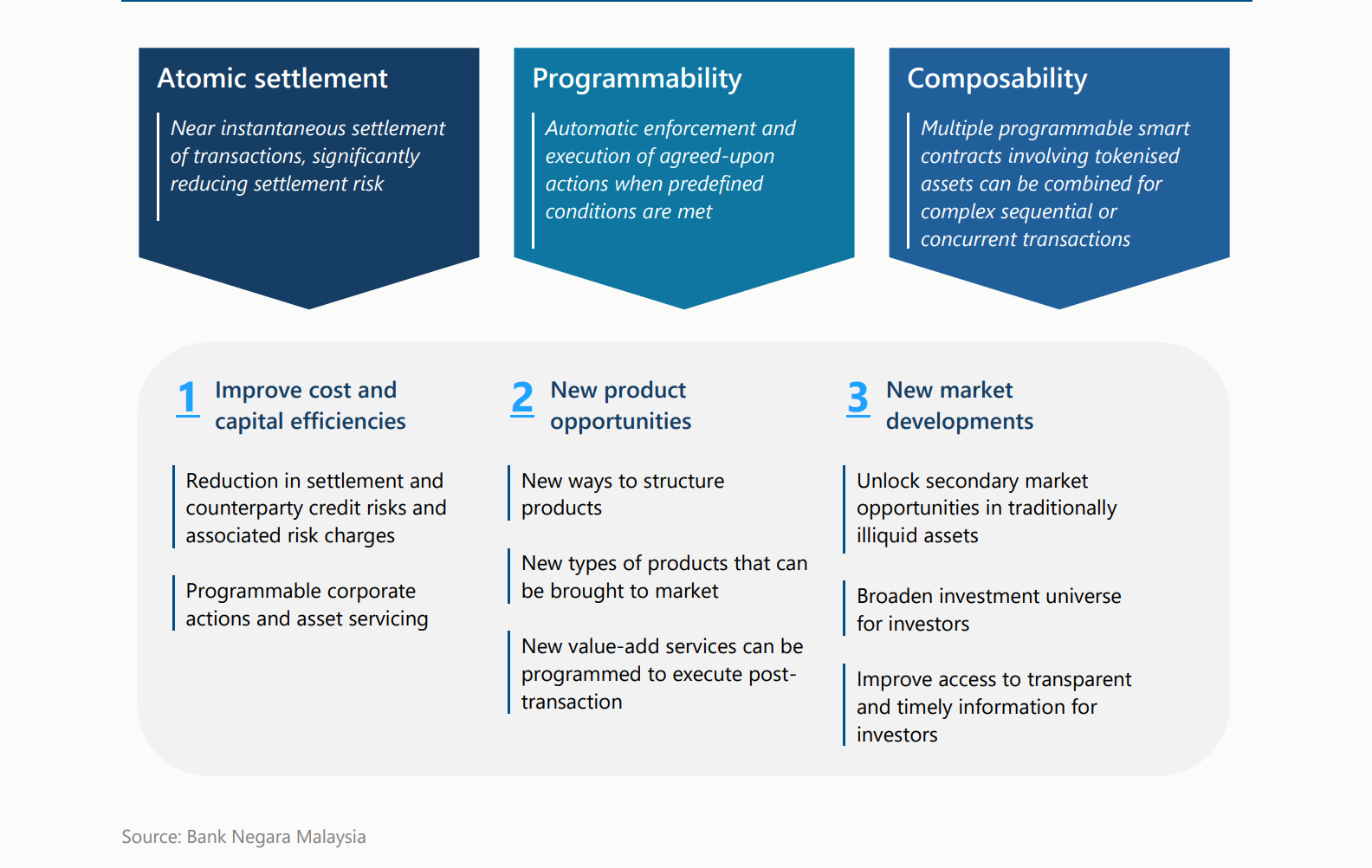 Atomic settlement

Near instantaneous settlement of transactions, significantly reducing settlement risk

Programmability

Automatic enforcement and execution of agreed-upon actions when predefined conditions are met

Composability

Multiple programmable smart contracts involving tokenised assets can be combined for complex sequential or concurrent transactions

1 Improve cost and capital efficiencies

Reduction in settlement and counterparty credit risks and associated risk charges

Programmable corporate actions and asset servicing

2 New product opportunities

New ways to structure products

New types of products that can be brought to market

New value-add services can be programmed to execute post-transaction

3 New market developments

Unlock secondary market opportunities in traditionally illiquid assets

Broaden investment universe for investors

Improve access to transparent and timely information for investors

Source: Bank Negara Malaysia